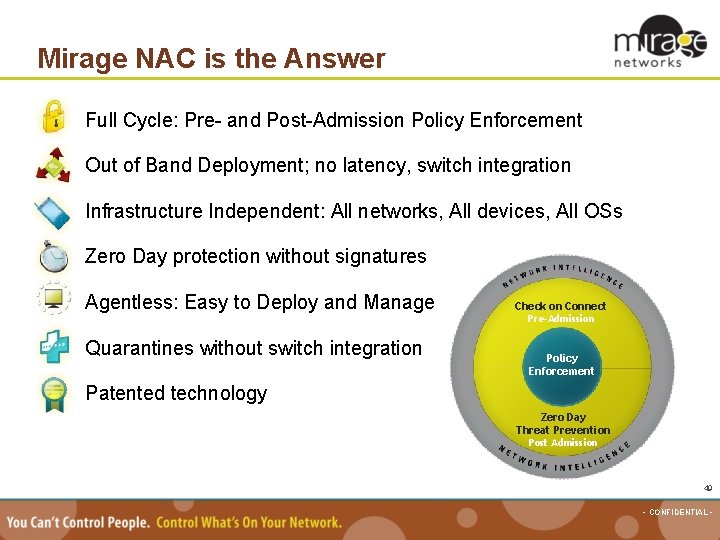 Mirage NAC is the Answer

mirage networks

Full Cycle: Pre- and Post-Admission Policy Enforcement

Out of Band Deployment; no latency, switch integration

Infrastructure Independent: All networks, All devices, All OSs

Zero Day protection without signatures

Agentless: Easy to Deploy and Manage

Quarantines without switch integration

Patented technology

NETWORK INTELLIGENCE

Check on Connect
Pre-Admission

Policy
Enforcement

Zero Day
Threat Prevention
Post Admission

NETWORK INTELLIGENCE

40

You Can't Control People. Control What's On Your Network.

- CONFIDENTIAL -